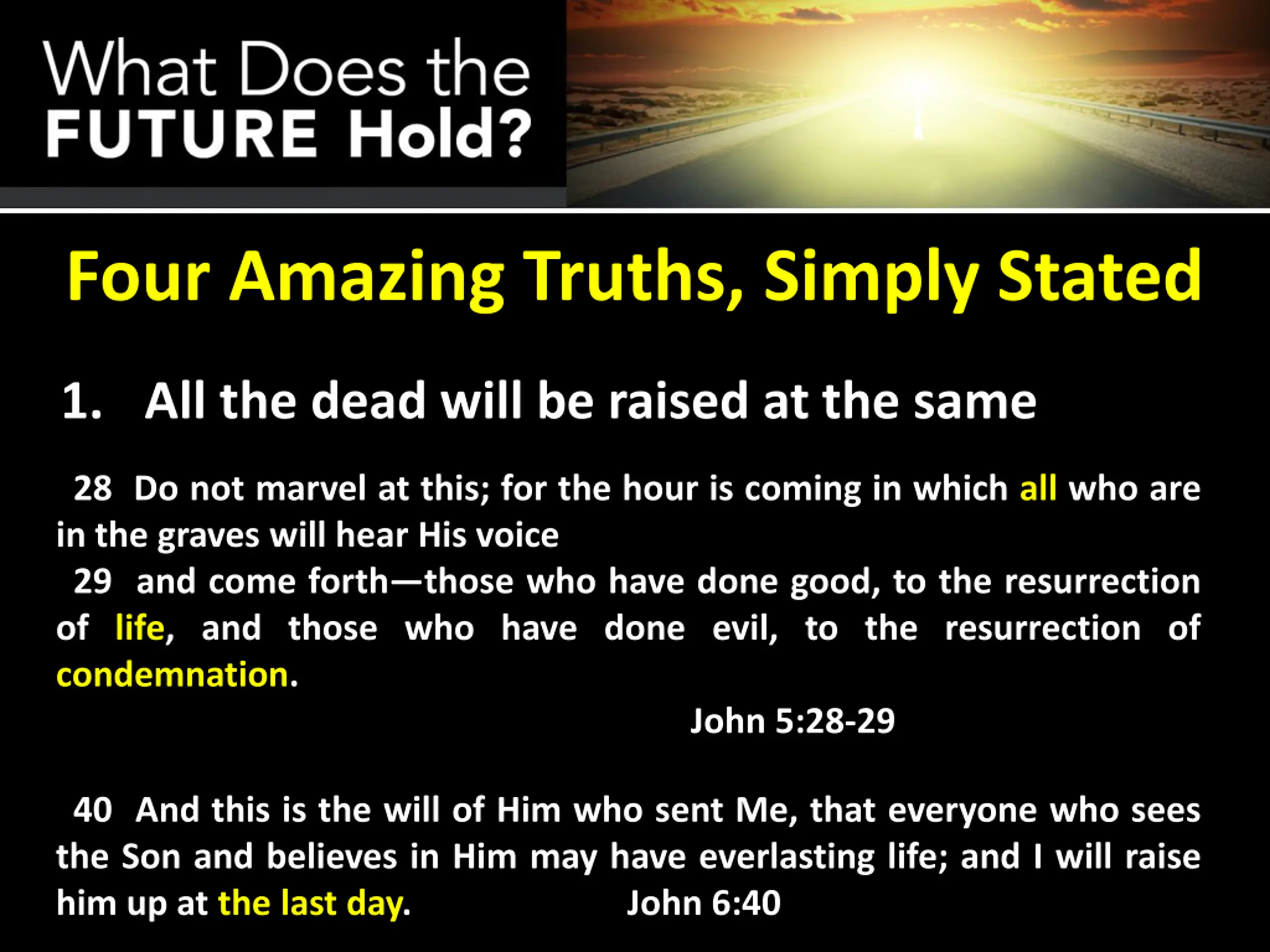 What Does the FUTURE Hold?

Four Amazing Truths, Simply Stated

1. All the dead will be raised at the same

28 Do not marvel at this; for the hour is coming in which all who are in the graves will hear His voice
29 and come forth—those who have done good, to the resurrection of life, and those who have done evil, to the resurrection of condemnation.

John 5:28-29

40 And this is the will of Him who sent Me, that everyone who sees the Son and believes in Him may have everlasting life; and I will raise him up at the last day. John 6:40